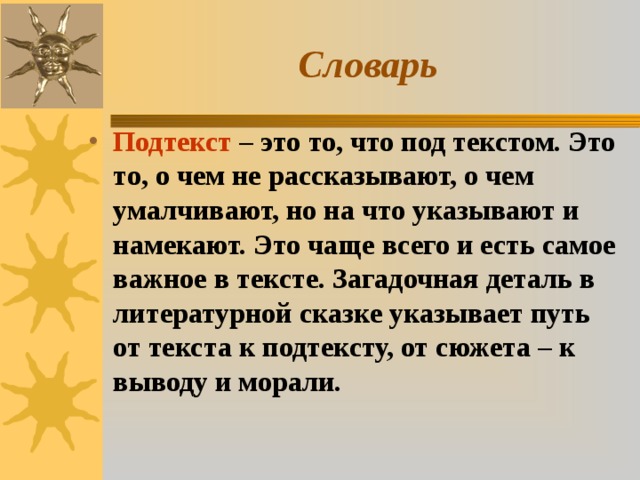 Словарь

• Подтекст – это то, что под текстом. Это то, о чем не рассказывают, о чем умалчивают, но на что указывают и намекают. Это чаще всего и есть самое важное в тексте. Загадочная деталь в литературной сказке указывает путь от текста к подтексту, от сюжета – к выводу и морали.